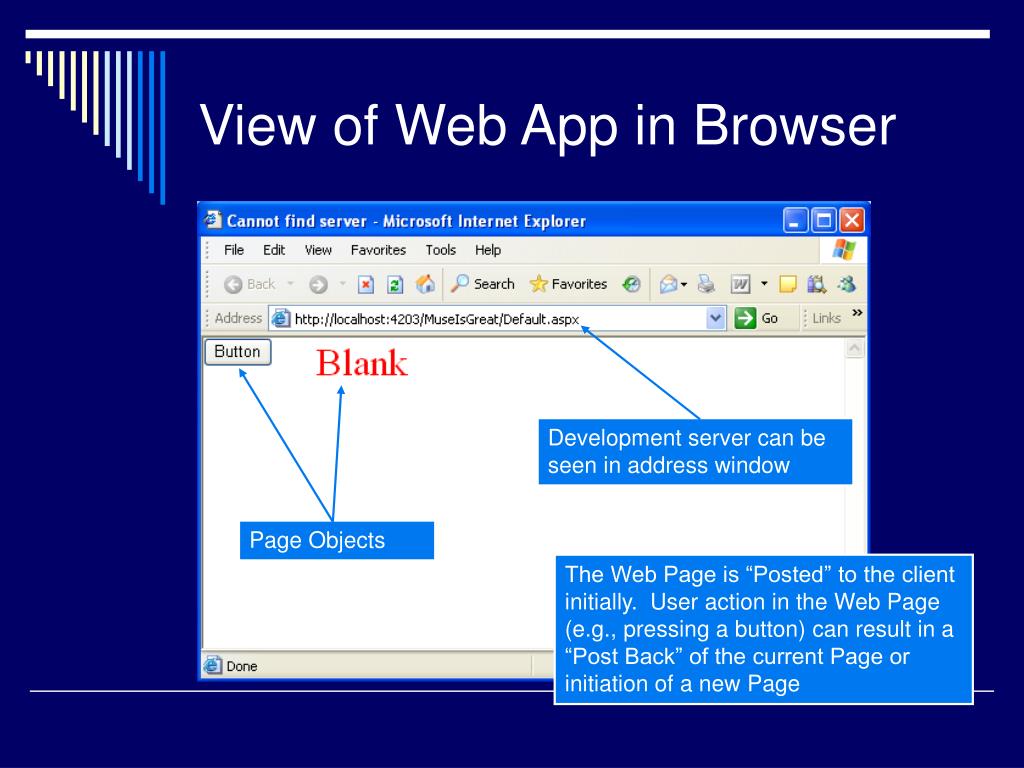 View of Web App in Browser

Cannot find server - Microsoft Internet Explorer

File Edit View Favorites Tools Help

Back Search Favorites

Address http://localhost:4203/MuseIsGreat/Default.aspx Go Links »

Button Blank

Development server can be seen in address window

Page Objects

The Web Page is “Posted” to the client initially. User action in the Web Page (e.g., pressing a button) can result in a “Post Back” of the current Page or initiation of a new Page

Done